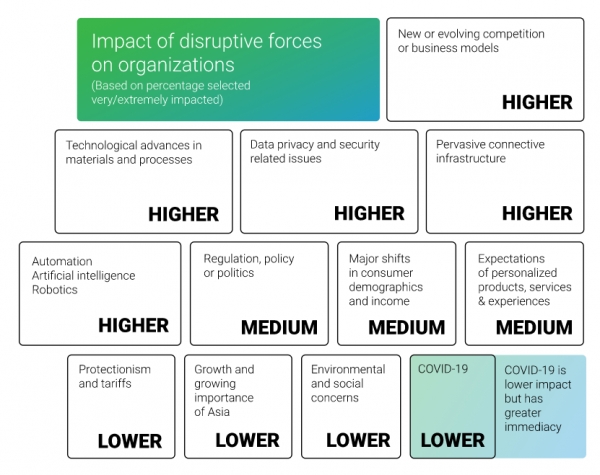 Impact of disruptive forces on organizations
(Based on percentage selected very/extremely impacted)

New or evolving competition or business models
HIGHER

Technological advances in materials and processes
HIGHER

Data privacy and security related issues
HIGHER

Pervasive connective infrastructure
HIGHER

Automation
Artificial intelligence
Robotics
HIGHER

Regulation, policy or politics
MEDIUM

Major shifts in consumer demographics and income
MEDIUM

Expectations of personalized products, services & experiences
MEDIUM

Protectionism and tariffs
LOWER

Growth and growing importance of Asia
LOWER

Environmental and social concerns
LOWER

COVID-19
LOWER

COVID-19 is lower impact but has greater immediacy